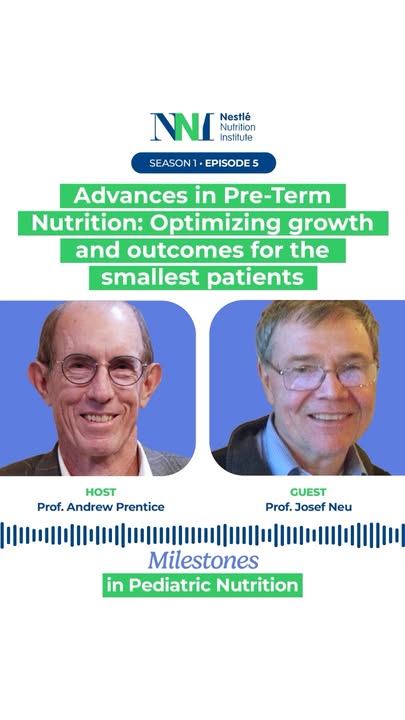 NNI Nestlé Nutrition Institute

SEASON 1 • EPISODE 5

Advances in Pre-Term Nutrition: Optimizing growth and outcomes for the smallest patients

HOST
Prof. Andrew Prentice

GUEST
Prof. Josef Neu

Milestones
in Pediatric Nutrition